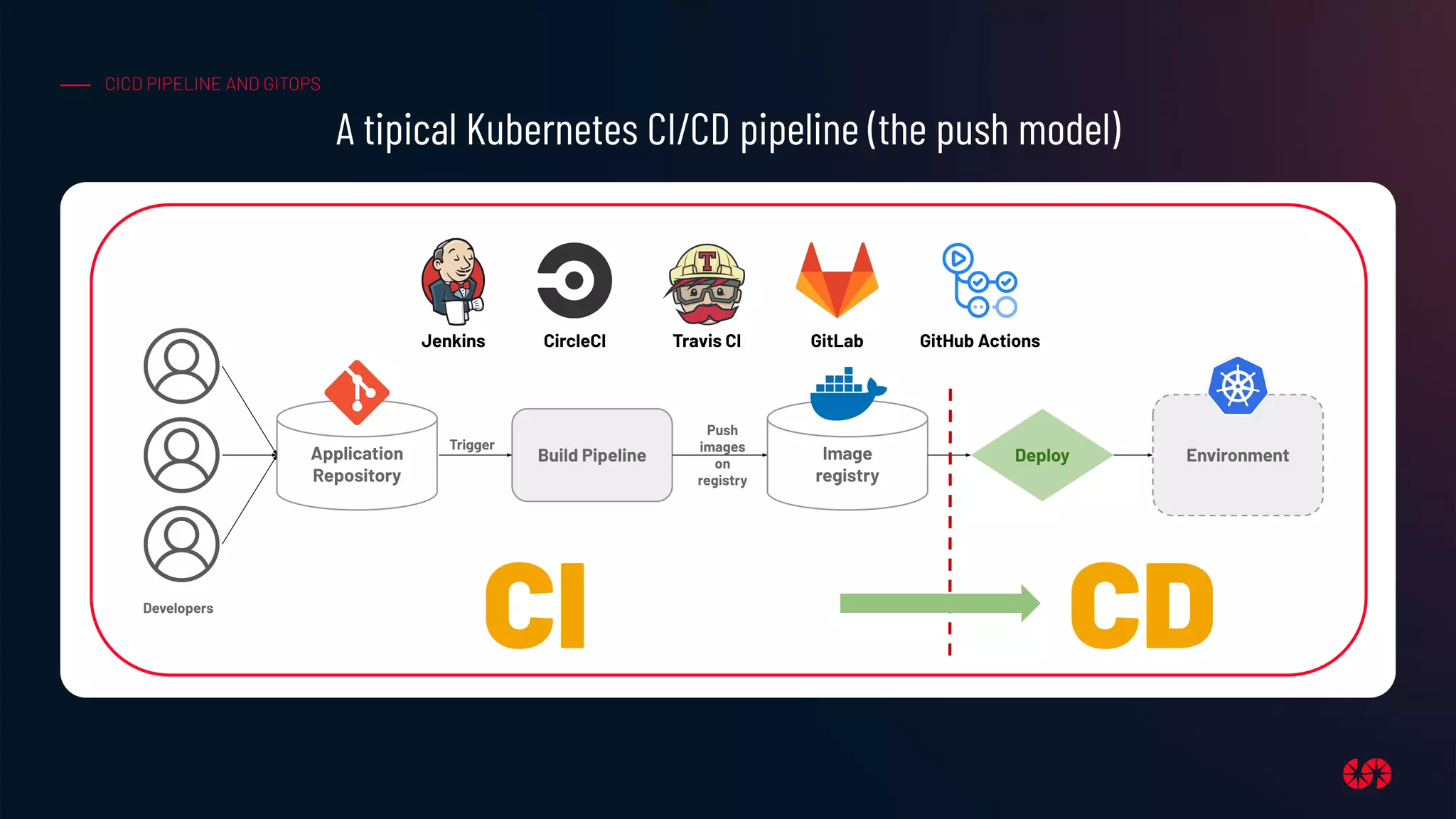 CICD PIPELINE AND GITOPS

A tipical Kubernetes CI/CD pipeline (the push model)

Jenkins

CircleCI

Travis CI

GitLab

GitHub Actions

Developers

Application Repository

Trigger

Build Pipeline

Push images on registry

Image registry

Deploy

Environment

CI

CD